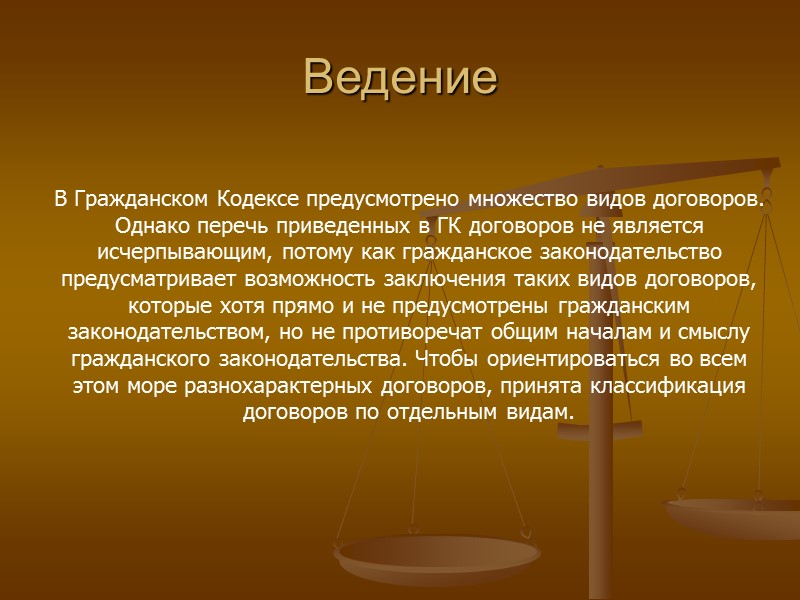 Ведение

В Гражданском Кодексе предусмотрено множество видов договоров. Однако перечь приведенных в ГК договоров не является исчерпывающим, потому как гражданское законодательство предусматривает возможность заключения таких видов договоров, которые хотя прямо и не предусмотрены гражданским законодательством, но не противоречат общим началам и смыслу гражданского законодательства. Чтобы ориентироваться во всем этом море разнохарактерных договоров, принята классификация договоров по отдельным видам.